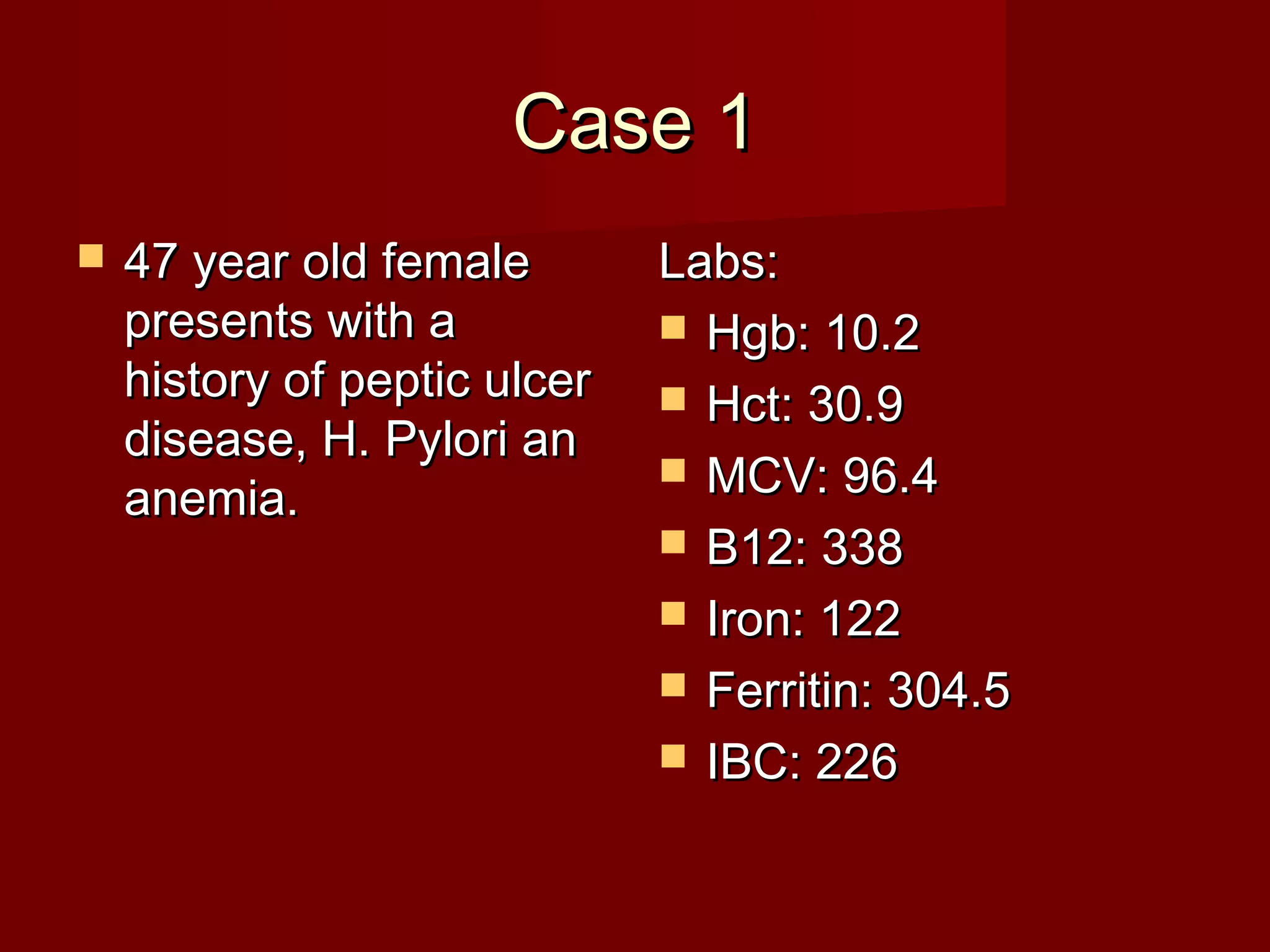 Case 1

- 47 year old female presents with a history of peptic ulcer disease, H. Pylori an anemia.

Labs:

- Hgb: 10.2
- Hct: 30.9
- MCV: 96.4
- B12: 338
- Iron: 122
- Ferritin: 304.5
- IBC: 226